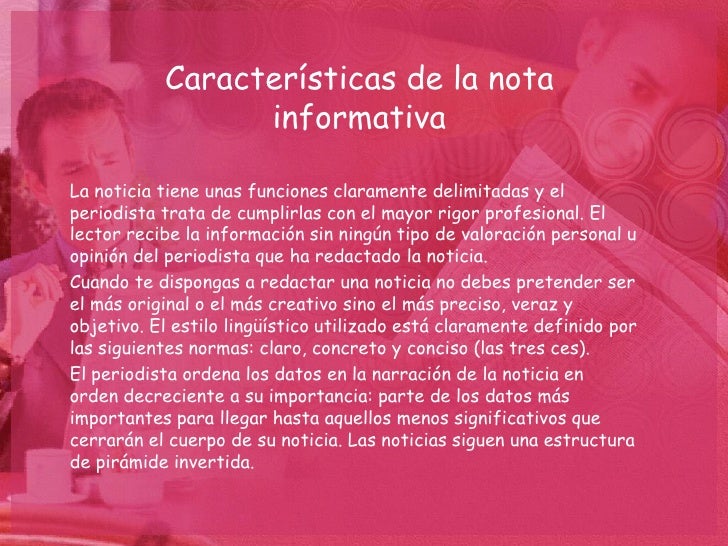 Características de la nota informativa

La noticia tiene unas funciones claramente delimitadas y el periodista trata de cumplirlas con el mayor rigor profesional. El lector recibe la información sin ningún tipo de valoración personal u opinión del periodista que ha redactado la noticia.

Cuando te dispongas a redactar una noticia no debes pretender ser el más original o el más creativo sino el más preciso, veraz y objetivo. El estilo lingüístico utilizado está claramente definido por las siguientes normas: claro, concreto y conciso (las tres ces).

El periodista ordena los datos en la narración de la noticia en orden decreciente a su importancia: parte de los datos más importantes para llegar hasta aquellos menos significativos que cerrarán el cuerpo de su noticia. Las noticias siguen una estructura de pirámide invertida.